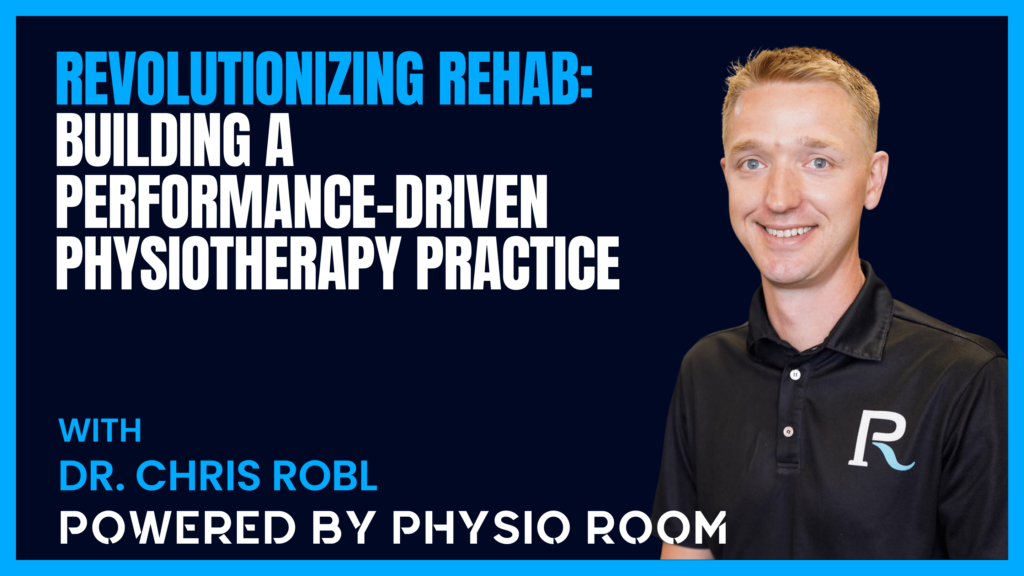 REVOLUTIONIZING REHAB:
BUILDING A PERFORMANCE-DRIVEN PHYSIOTHERAPY PRACTICE

WITH
DR. CHRIS ROBL
POWERED BY PHYSIO ROOM

R